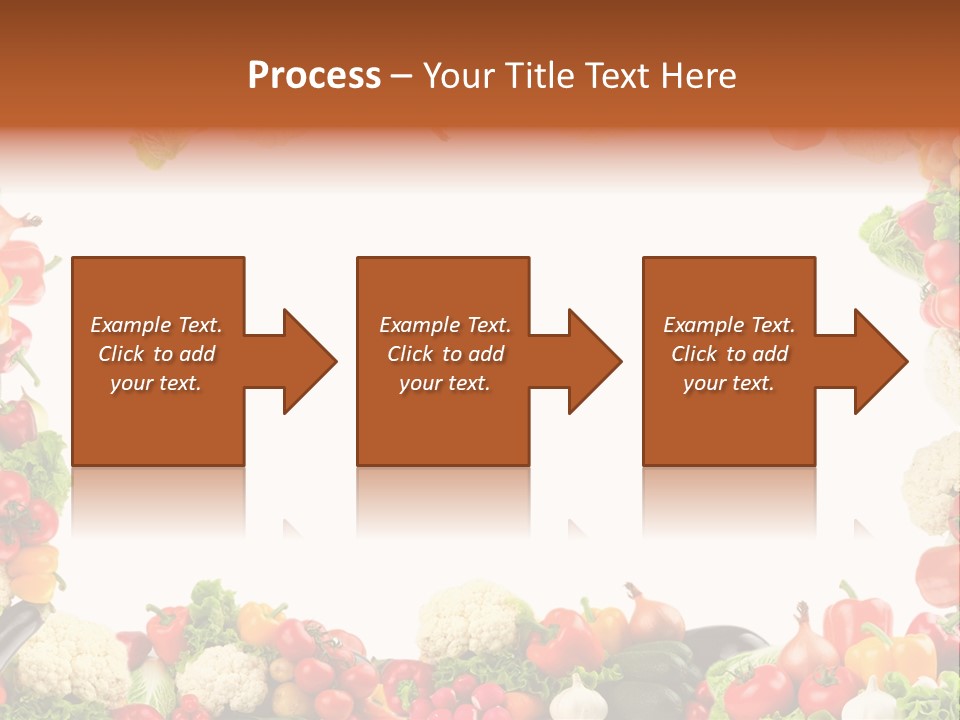 Process – Your Title Text Here

Example Text. Click to add your text.

Example Text. Click to add your text.

Example Text. Click to add your text.